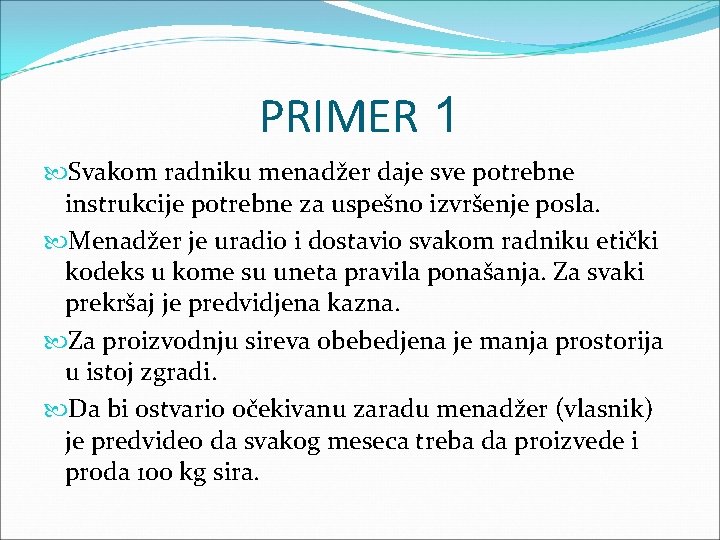 PRIMER 1

Svakom radniku menadžer daje sve potrebne instrukcije potrebne za uspešno izvršenje posla.

Menadžer je uradio i dostavio svakom radniku etički kodeks u kome su uneta pravila ponašanja. Za svaki prekršaj je predvidjena kazna.

Za proizvodnju sireva obebedjena je manja prostorija u istoj zgradi.

Da bi ostvario očekivanu zaradu menadžer (vlasnik) je predvideo da svakog meseca treba da proizvede i proda 100 kg sira.